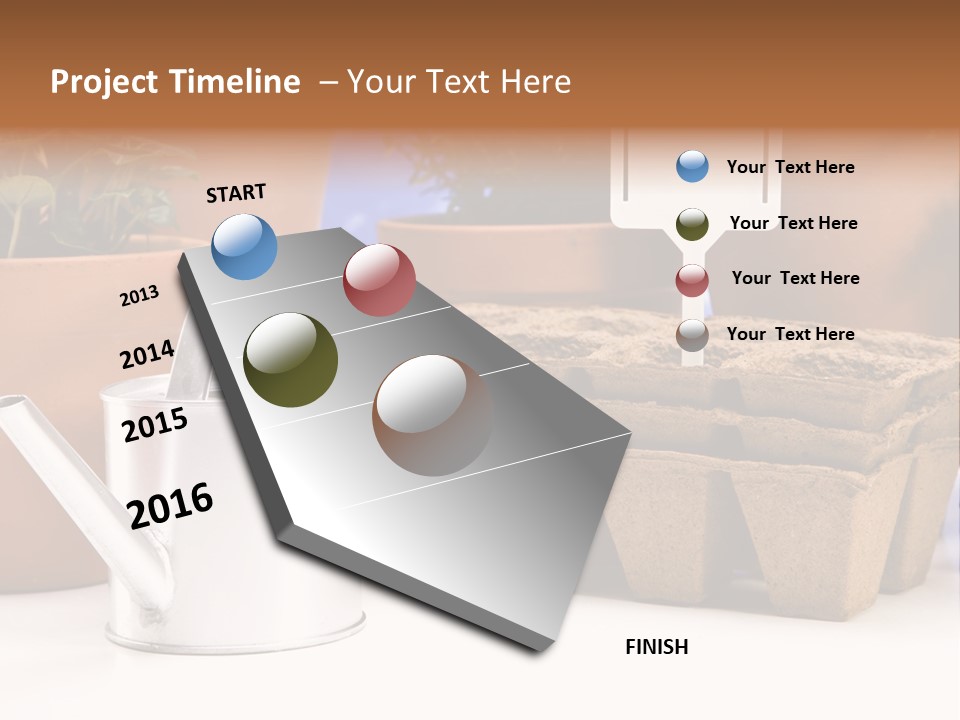 Project Timeline – Your Text Here

START

2013

2014

2015

2016

FINISH

Your Text Here

Your Text Here

Your Text Here

Your Text Here